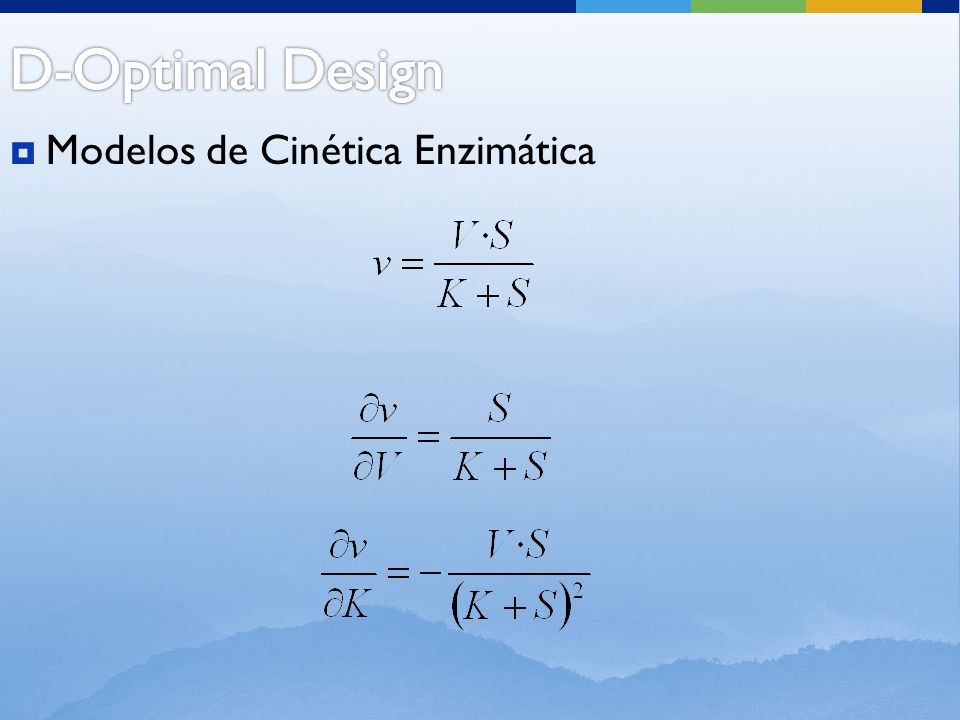 D-Optimal Design

Modelos de Cinética Enzimática

$v = \frac{V \cdot S}{K + S}$

$\frac{\partial v}{\partial V} = \frac{S}{K + S}$

$\frac{\partial v}{\partial K} = -\frac{V \cdot S}{(K + S)^2}$